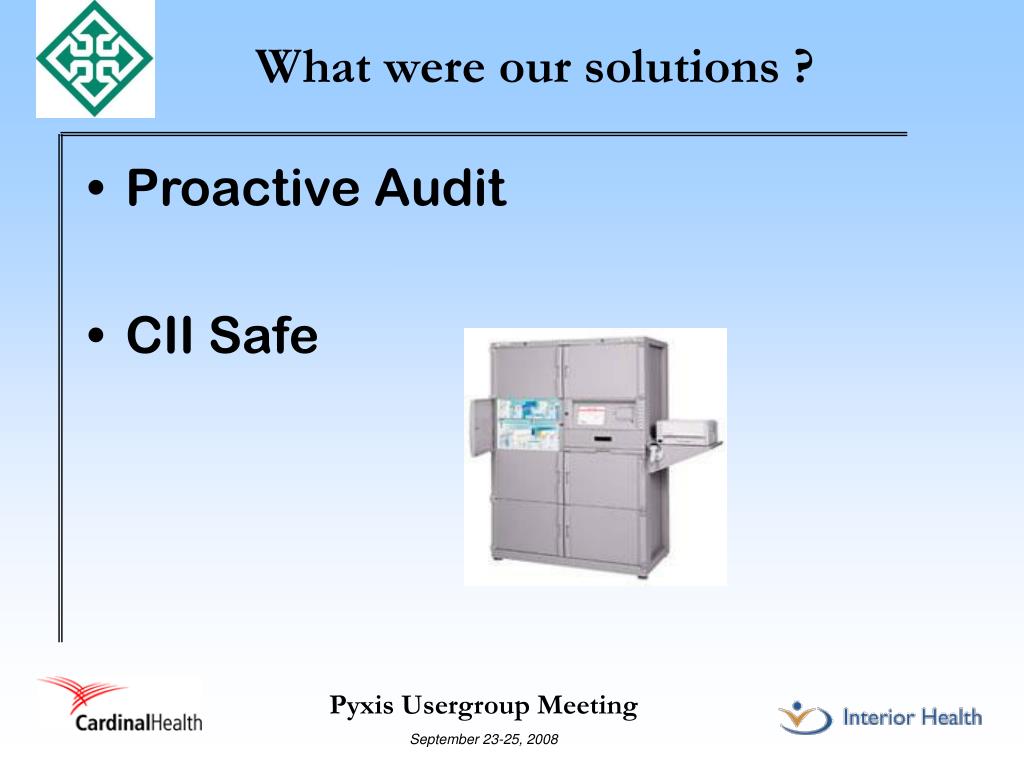 What were our solutions ?

• Proactive Audit

• CII Safe

CardinalHealth

Pyxis Usergroup Meeting

September 23-25, 2008

Interior Health